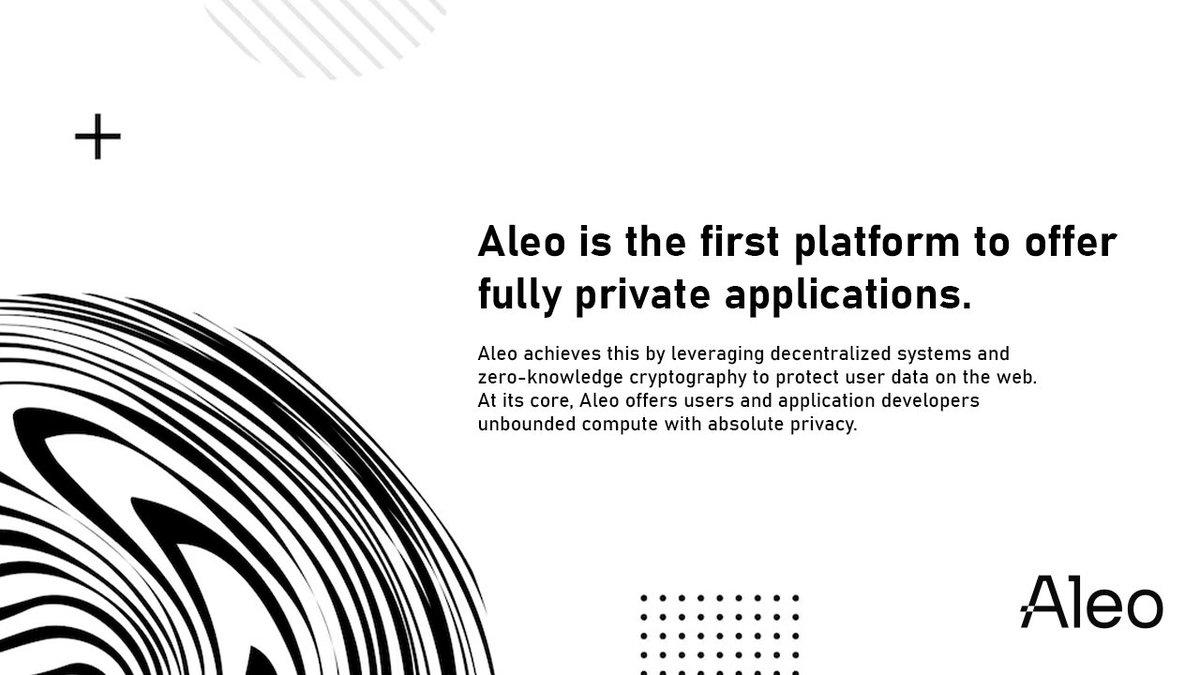 Aleo is the first platform to offer fully private applications.

Aleo achieves this by leveraging decentralized systems and zero-knowledge cryptography to protect user data on the web. At its core, Aleo offers users and application developers unbounded compute with absolute privacy.

Aleo